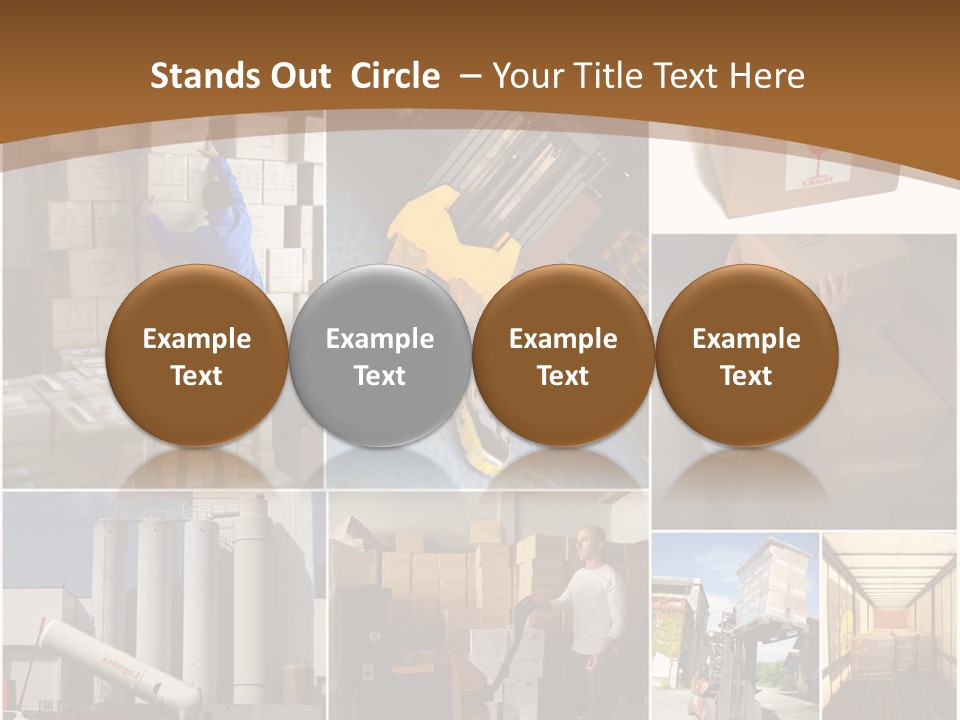 Stands Out Circle – Your Title Text Here

Example Text

Example Text

Example Text

Example Text